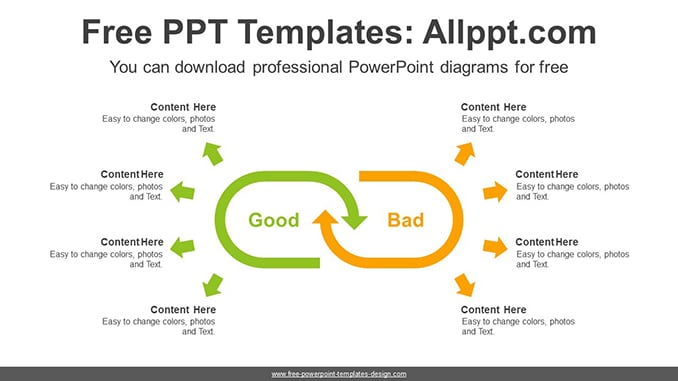 Free PPT Templates: Allppt.com

You can download professional PowerPoint diagrams for free

Content Here
Easy to change colors, photos and Text.

Content Here
Easy to change colors, photos and Text.

Content Here
Easy to change colors, photos and Text.

Content Here
Easy to change colors, photos and Text.

Good

Bad

Content Here
Easy to change colors, photos and Text.

Content Here
Easy to change colors, photos and Text.

Content Here
Easy to change colors, photos and Text.

Content Here
Easy to change colors, photos and Text.

www.free-powerpoint-templates-design.com